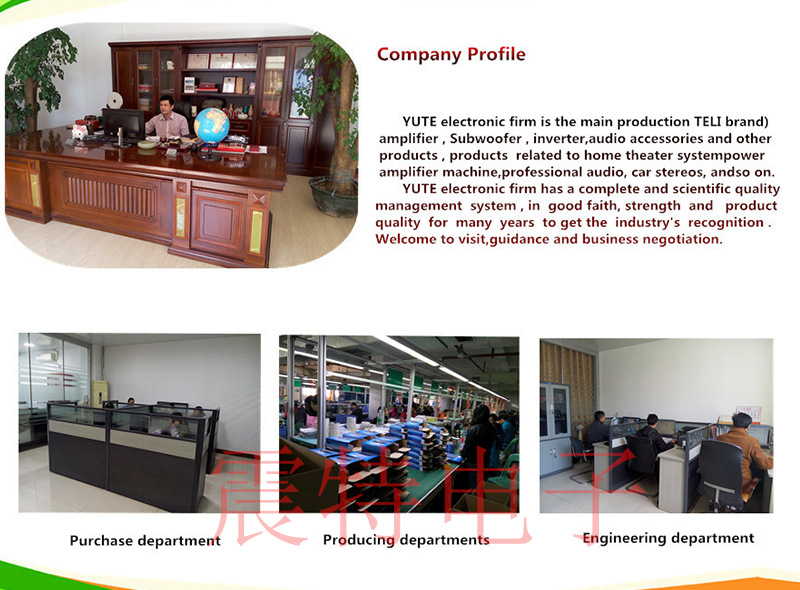 Company Profile

YUTE electronic firm is the main production TELI brand) amplifier , Subwoofer , inverter,audio accessories and other products , products related to home theater systempower amplifier machine,professional audio, car stereos, andso on.

YUTE electronic firm has a complete and scientific quality management system , in good faith, strength and product quality for many years to get the industry's recognition . Welcome to visit,guidance and business negotiation.

震特电子

Purchase department

Producing departments

Engineering department